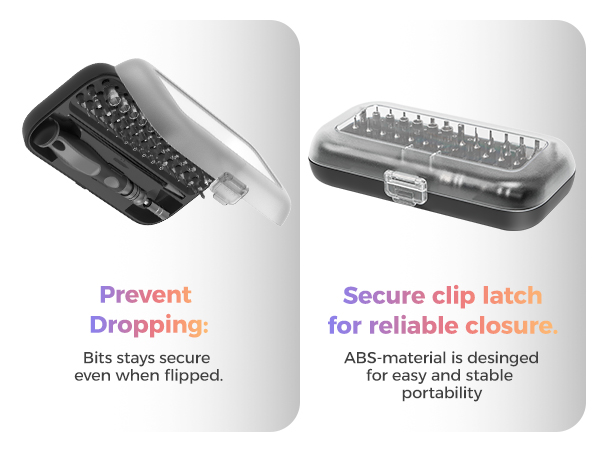 Prevent Dropping:

Bits stays secure even when flipped.

Secure clip latch for reliable closure.

ABS-material is desinged for easy and stable portability